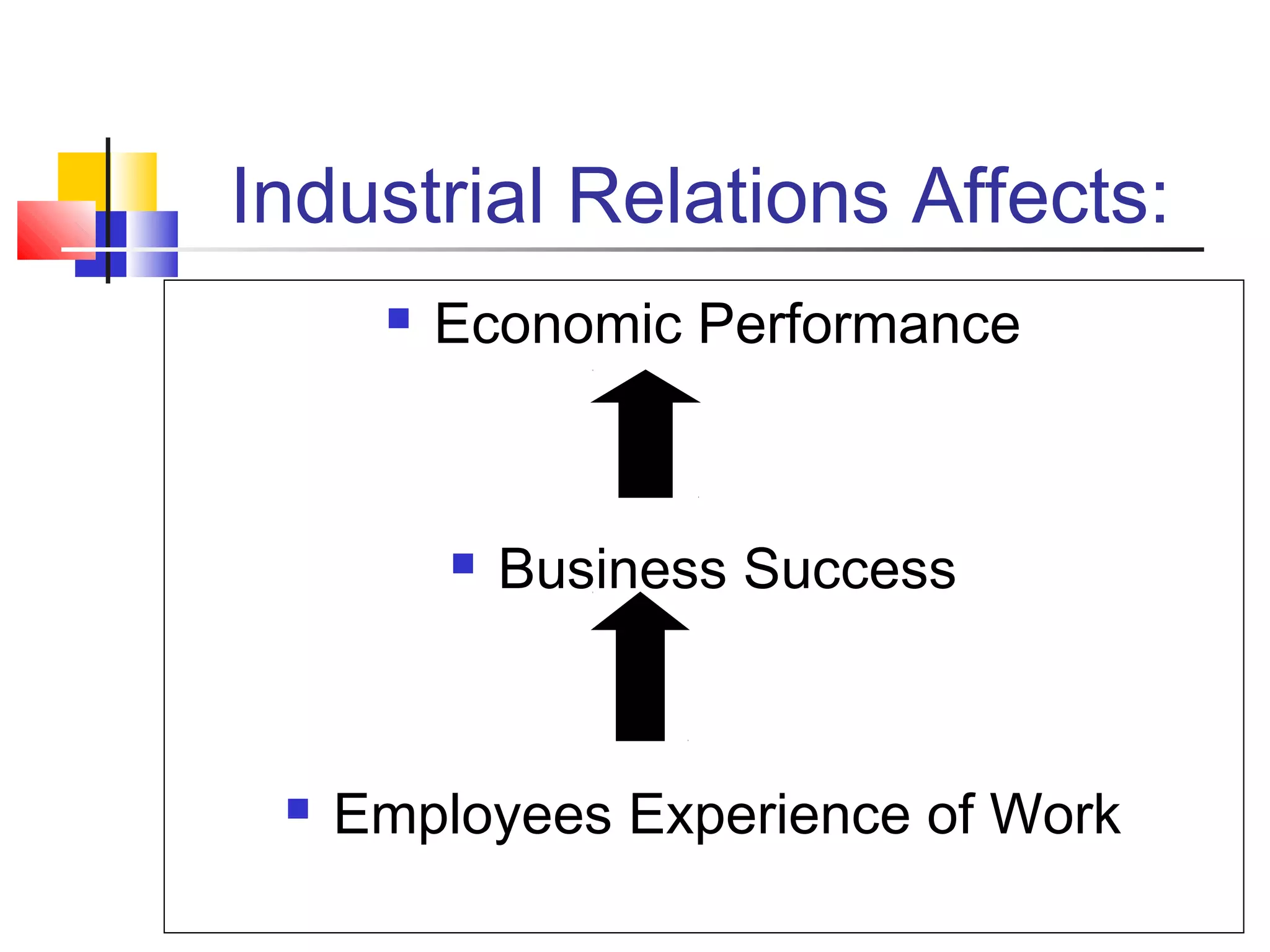 Industrial Relations Affects:

- Economic Performance

- Business Success

- Employees Experience of Work